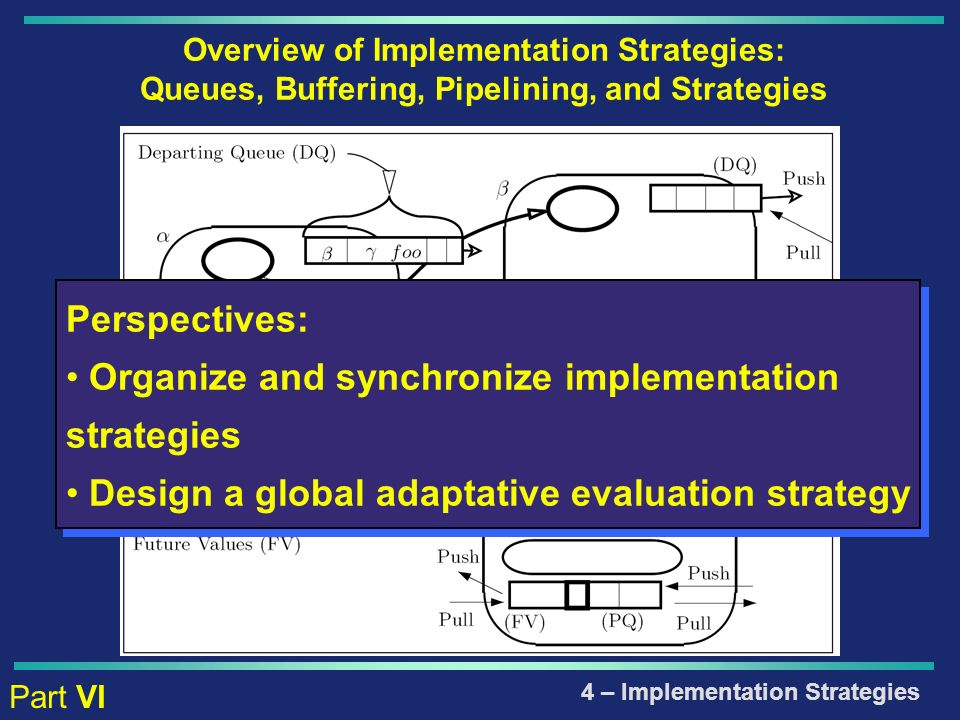 Overview of Implementation Strategies:
Queues, Buffering, Pipelining, and Strategies

Departing Queue (DQ)

$\alpha$

$\beta$ $\gamma$ $foo$

$\beta$

(DQ)

Push

Pull

Perspectives:

• Organize and synchronize implementation strategies

• Design a global adaptative evaluation strategy

Future Values (FV)

Push

Pull

(FV)

(PQ)

Push

Pull

Part VI

4 – Implementation Strategies